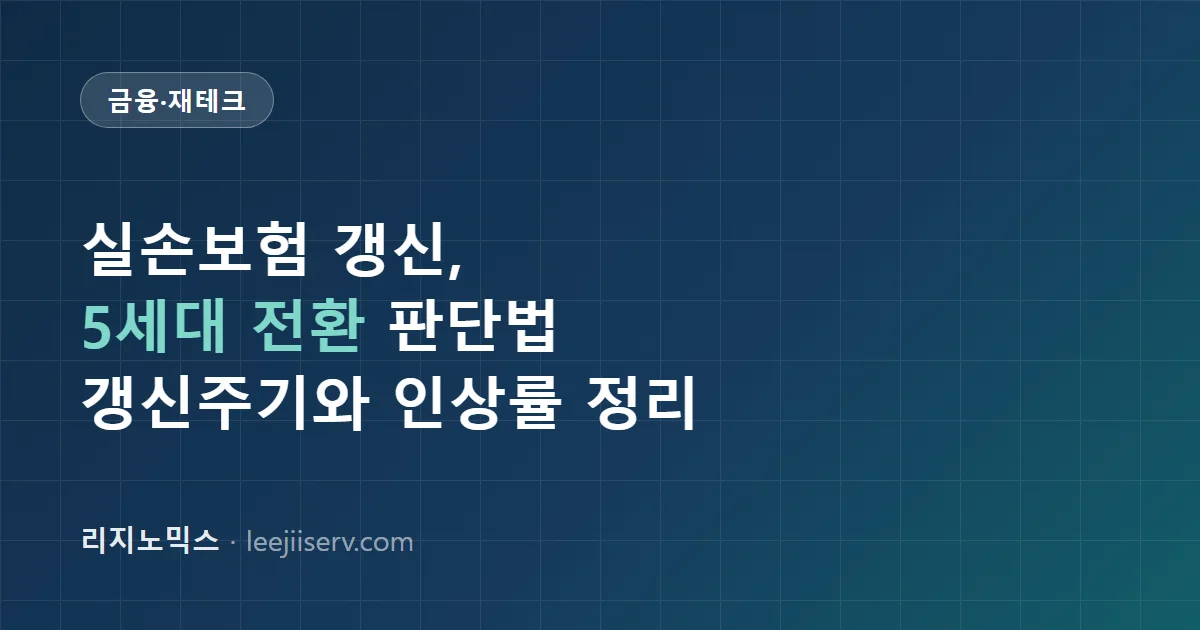 금융·재테크

실손보험 갱신,
5세대 전환 판단법
갱신주기와 인상률 정리

리지노믹스 · leejiiserv.com